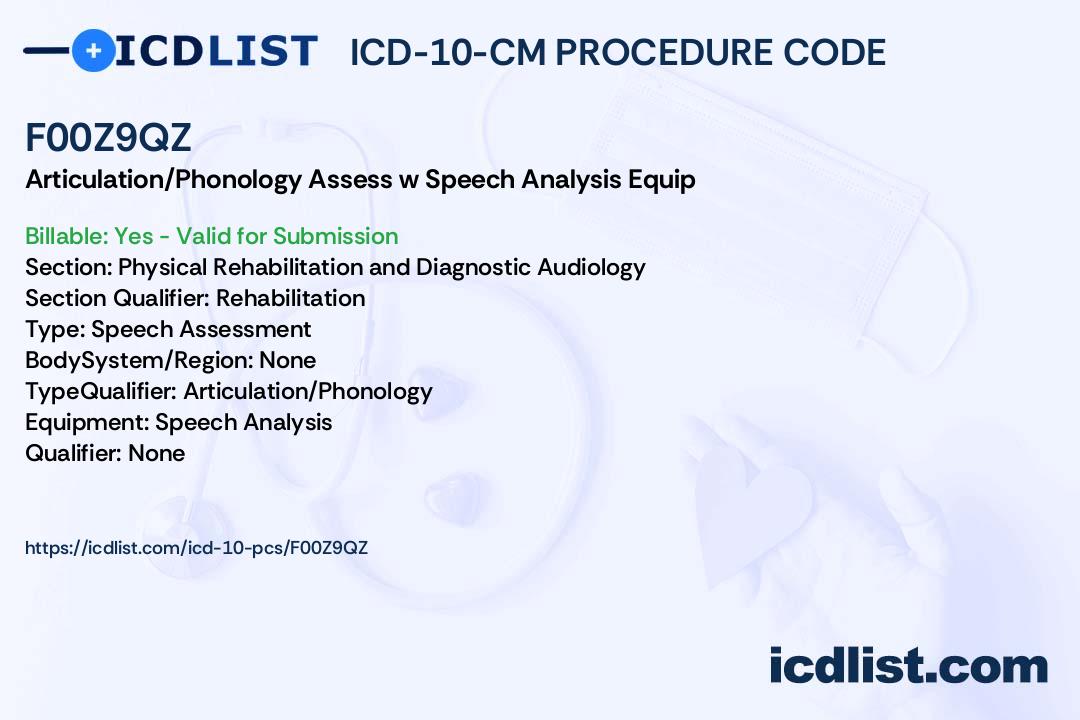 ICDLIST ICD-10-CM PROCEDURE CODE

F00Z9QZ
Articulation/Phonology Assess w Speech Analysis Equip

Billable: Yes - Valid for Submission
Section: Physical Rehabilitation and Diagnostic Audiology
Section Qualifier: Rehabilitation
Type: Speech Assessment
BodySystem/Region: None
TypeQualifier: Articulation/Phonology
Equipment: Speech Analysis
Qualifier: None

https://icdlist.com/icd-10-pcs/F00Z9QZ

icdlist.com